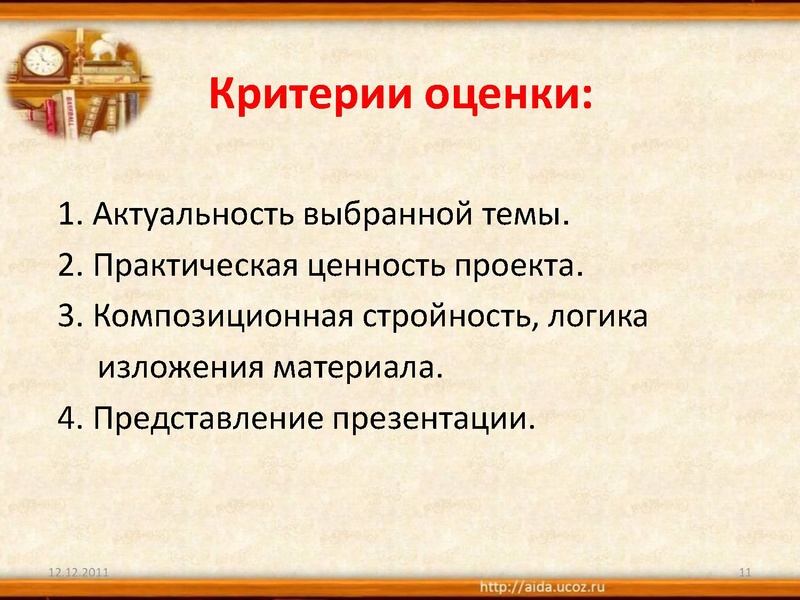 Критерии оценки:

1. Актуальность выбранной темы.
2. Практическая ценность проекта.
3. Композиционная стройность, логика изложения материала.
4. Представление презентации.

12.12.2011

11

http://aida.ucoz.ru